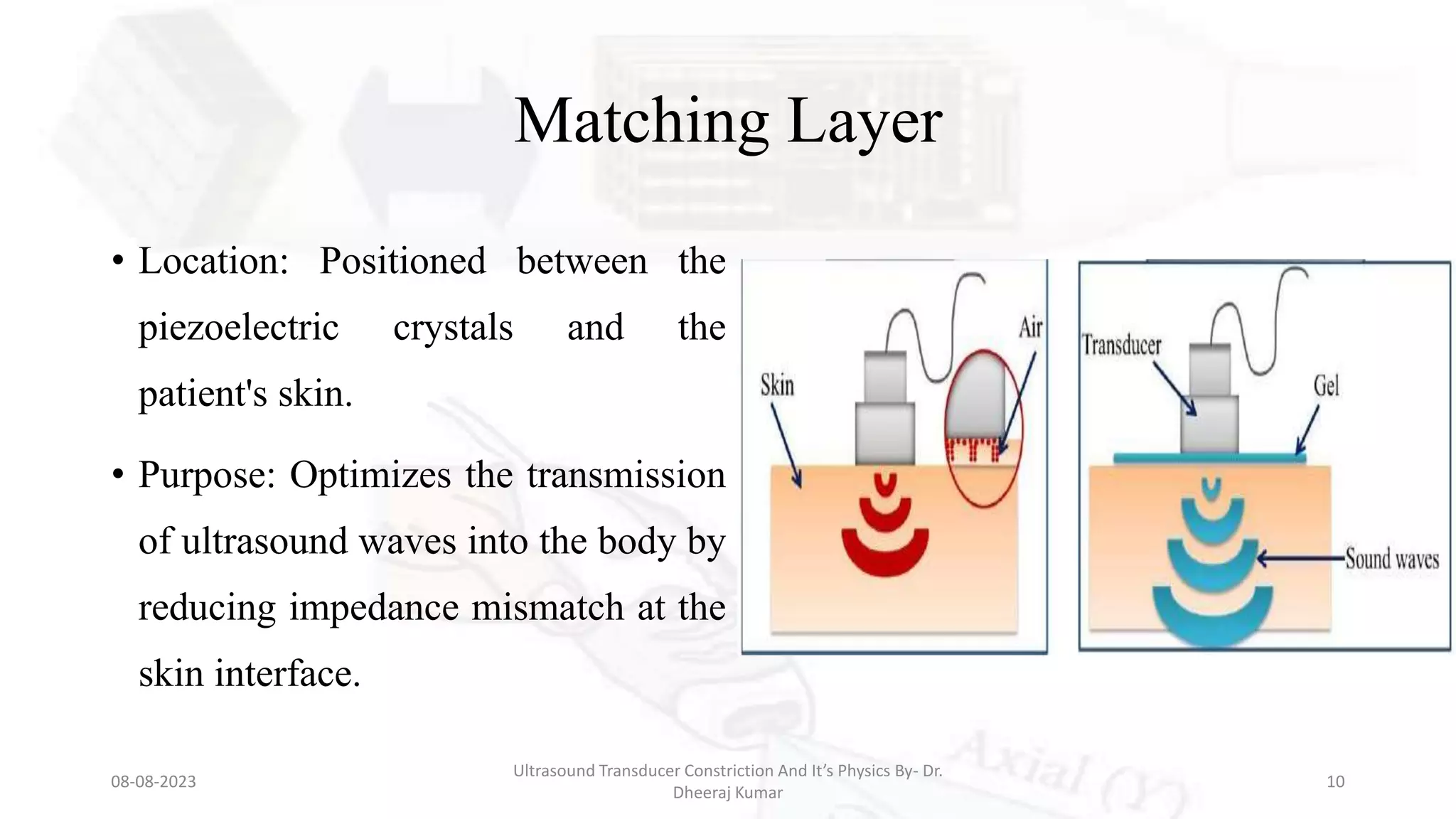 Matching Layer

• Location: Positioned between the piezoelectric crystals and the patient's skin.

• Purpose: Optimizes the transmission of ultrasound waves into the body by reducing impedance mismatch at the skin interface.

Skin

Air

Transducer

Gel

Sound waves

Axial (Y)

08-08-2023

Ultrasound Transducer Constriction And It's Physics By- Dr. Dheeraj Kumar

10